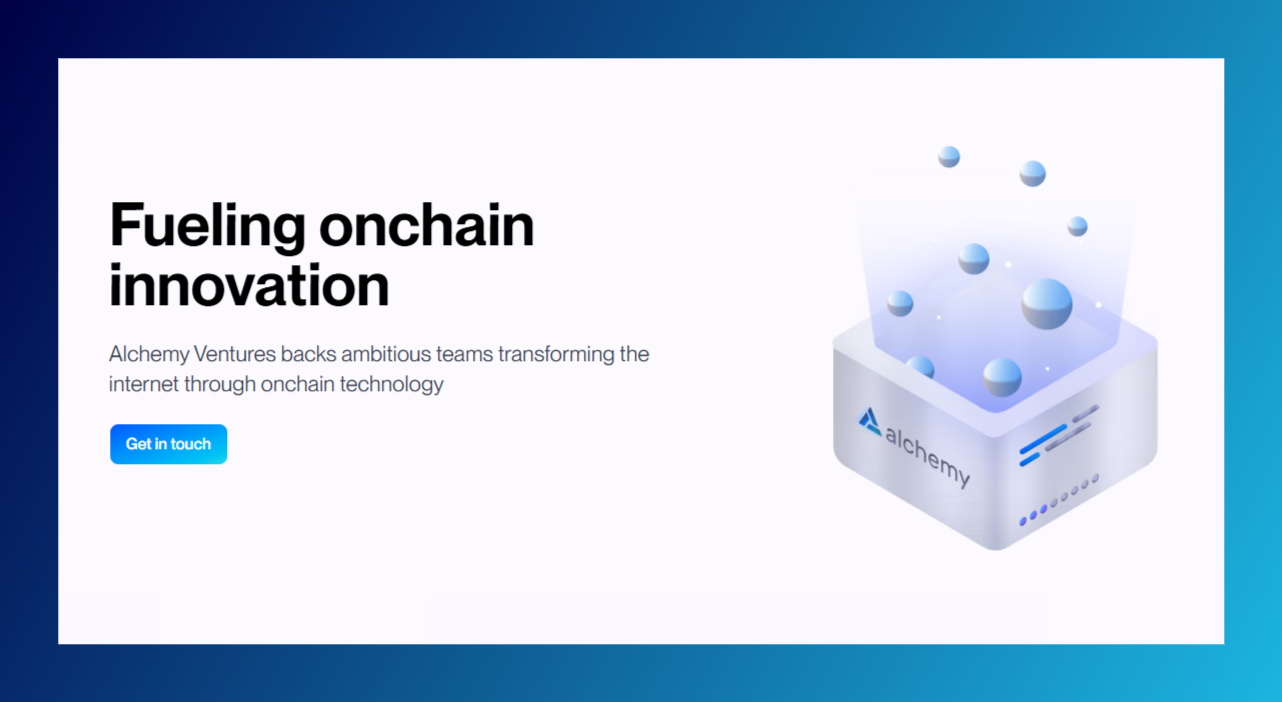 Fueling onchain innovation

Alchemy Ventures backs ambitious teams transforming the internet through onchain technology

Get in touch

alchemy